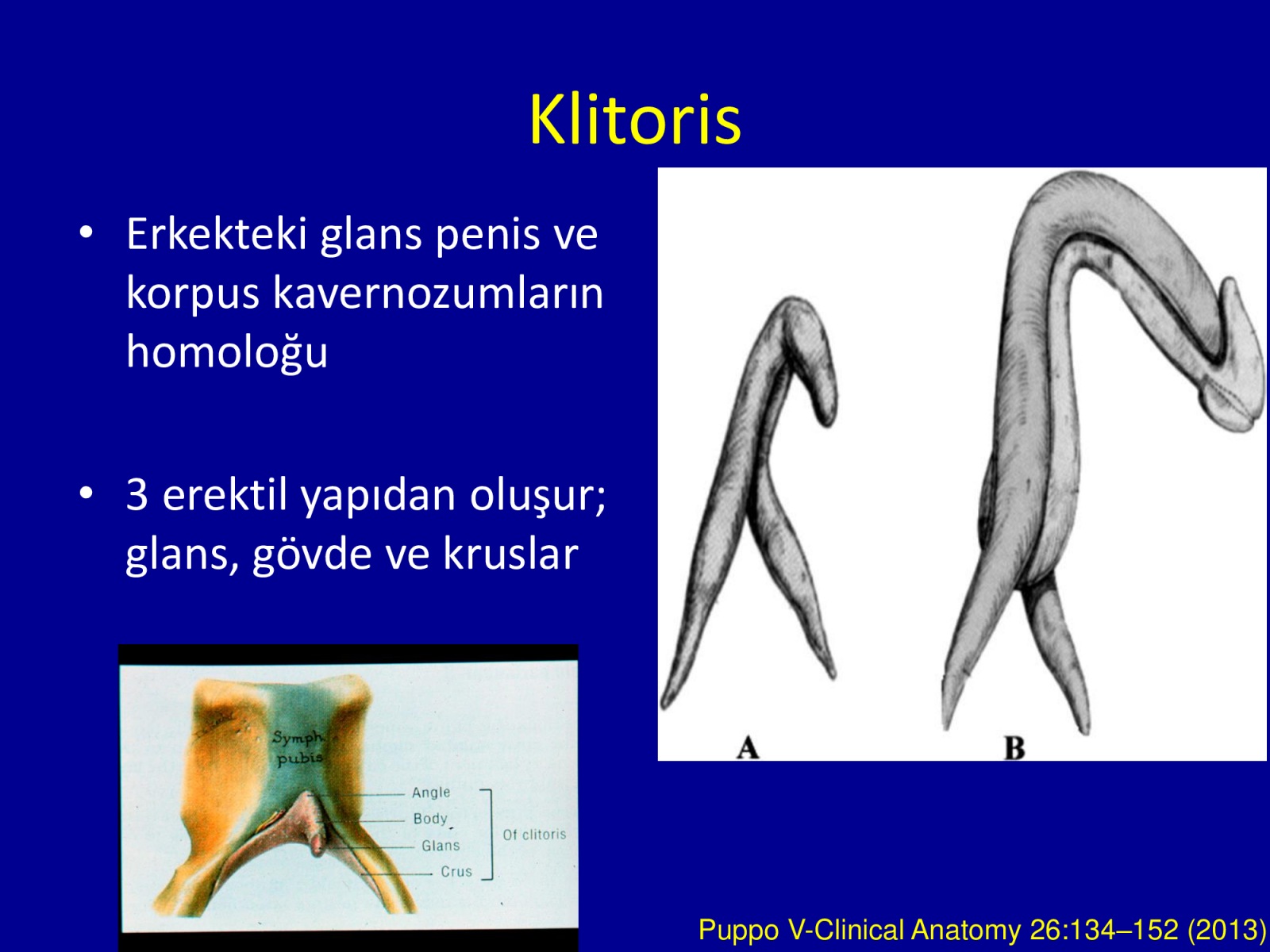 Klitoris

• Erkekteki glans penis ve korpus kavernozumların homoloğu

• 3 erektil yapıdan oluşur; glans, gövde ve kruslar

A

B

Symph. pubis

Angle

Body

Glans

Crus

Of clitoris

Puppo V-Clinical Anatomy 26:134–152 (2013)